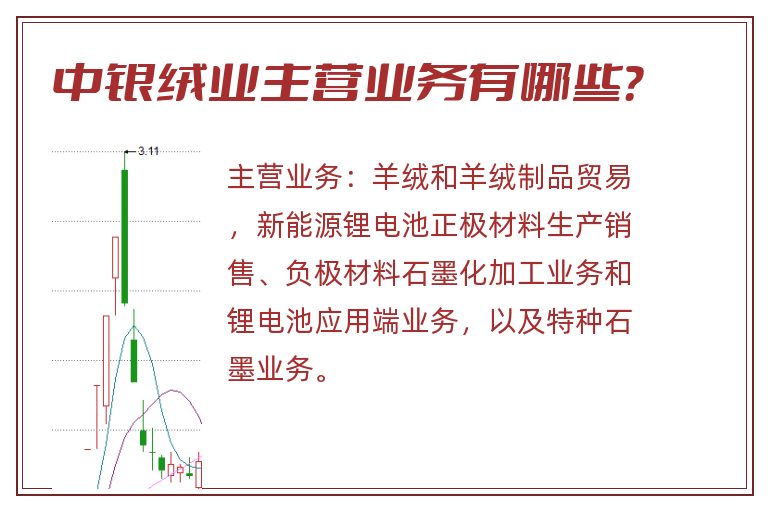 中银绒业主营业务有哪些?

3.11

主营业务：羊绒和羊绒制品贸易，新能源锂电池正极材料生产销售、负极材料石墨化加工业务和锂电池应用端业务，以及特种石墨业务。